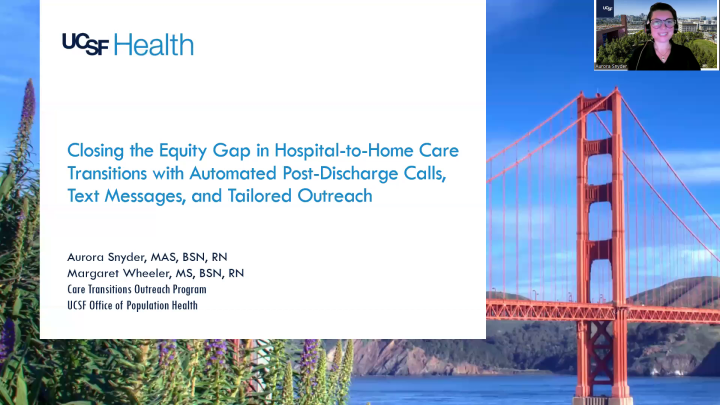 UCSF Health

Closing the Equity Gap in Hospital-to-Home Care Transitions with Automated Post-Discharge Calls, Text Messages, and Tailored Outreach

Aurora Snyder, MAS, BSN, RN
Margaret Wheeler, MS, BSN, RN
Care Transitions Outreach Program
UCSF Office of Population Health

UCSF

Aurora Snyder